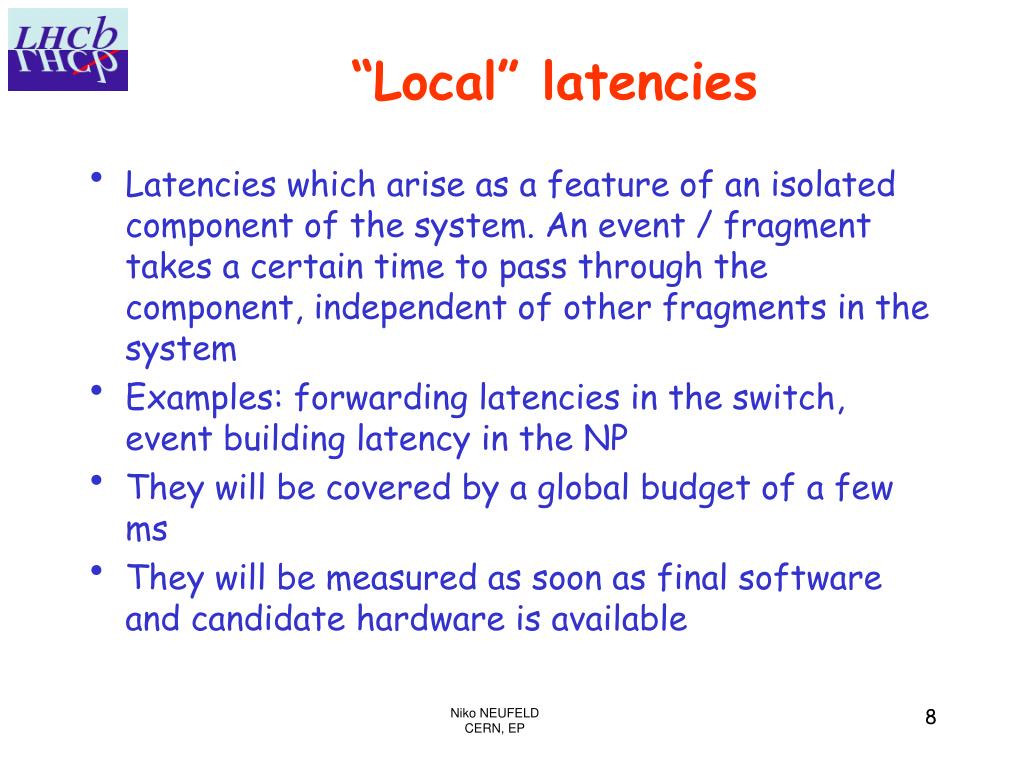 LHCb

“Local” latencies

• Latencies which arise as a feature of an isolated component of the system. An event / fragment takes a certain time to pass through the component, independent of other fragments in the system
• Examples: forwarding latencies in the switch, event building latency in the NP
• They will be covered by a global budget of a few ms
• They will be measured as soon as final software and candidate hardware is available

Niko NEUFELD
CERN, EP

8